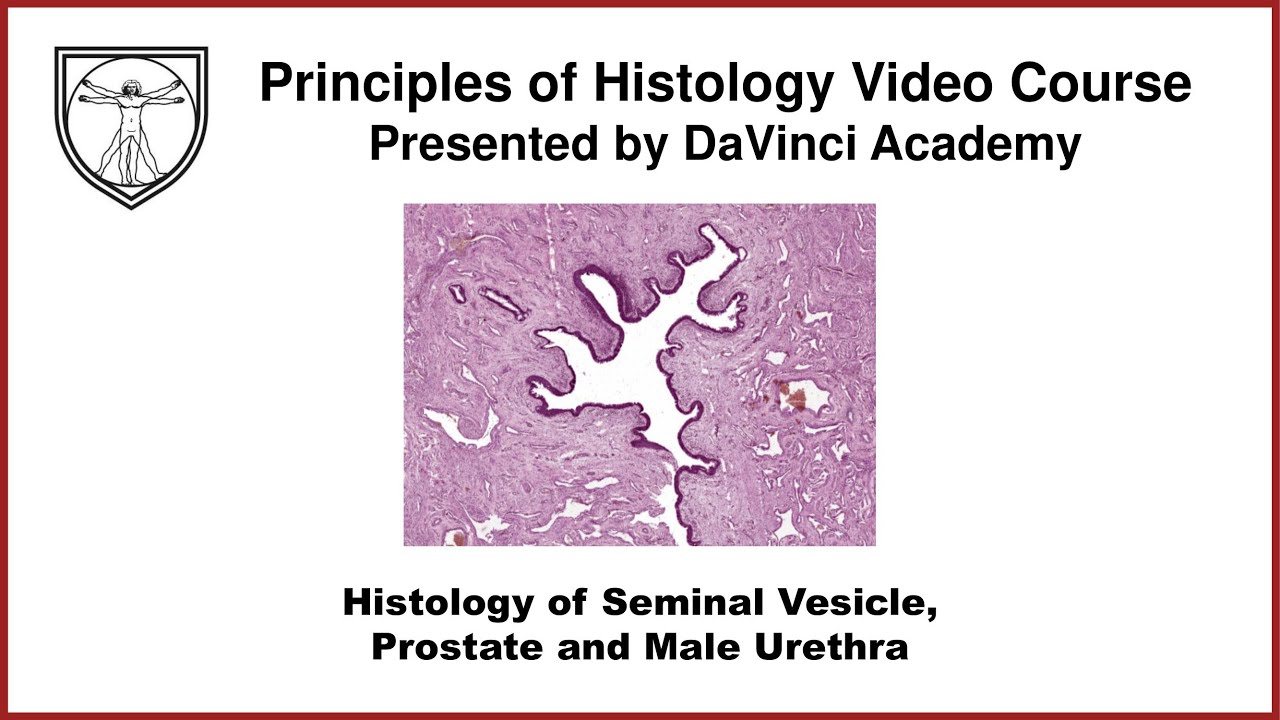 Principles of Histology Video Course
Presented by DaVinci Academy

Histology of Seminal Vesicle, Prostate and Male Urethra